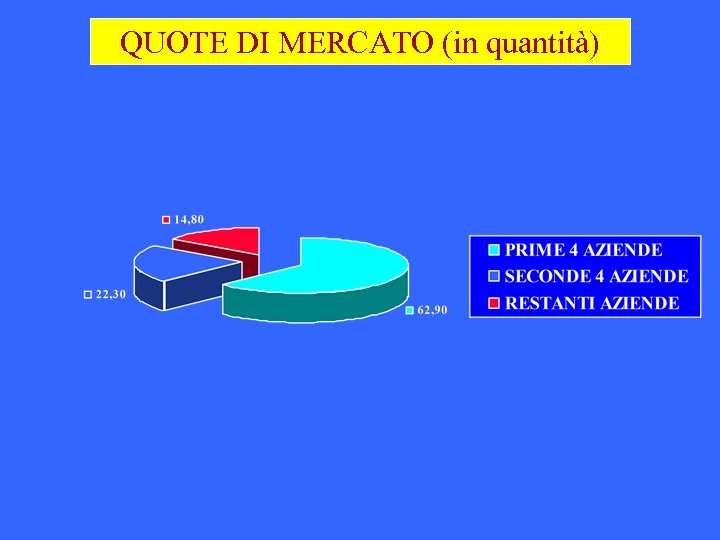 QUOTE DI MERCATO (in quantità)

14,80

22,30

62,90

PRIME 4 AZIENDE
SECONDE 4 AZIENDE
RESTANTI AZIENDE